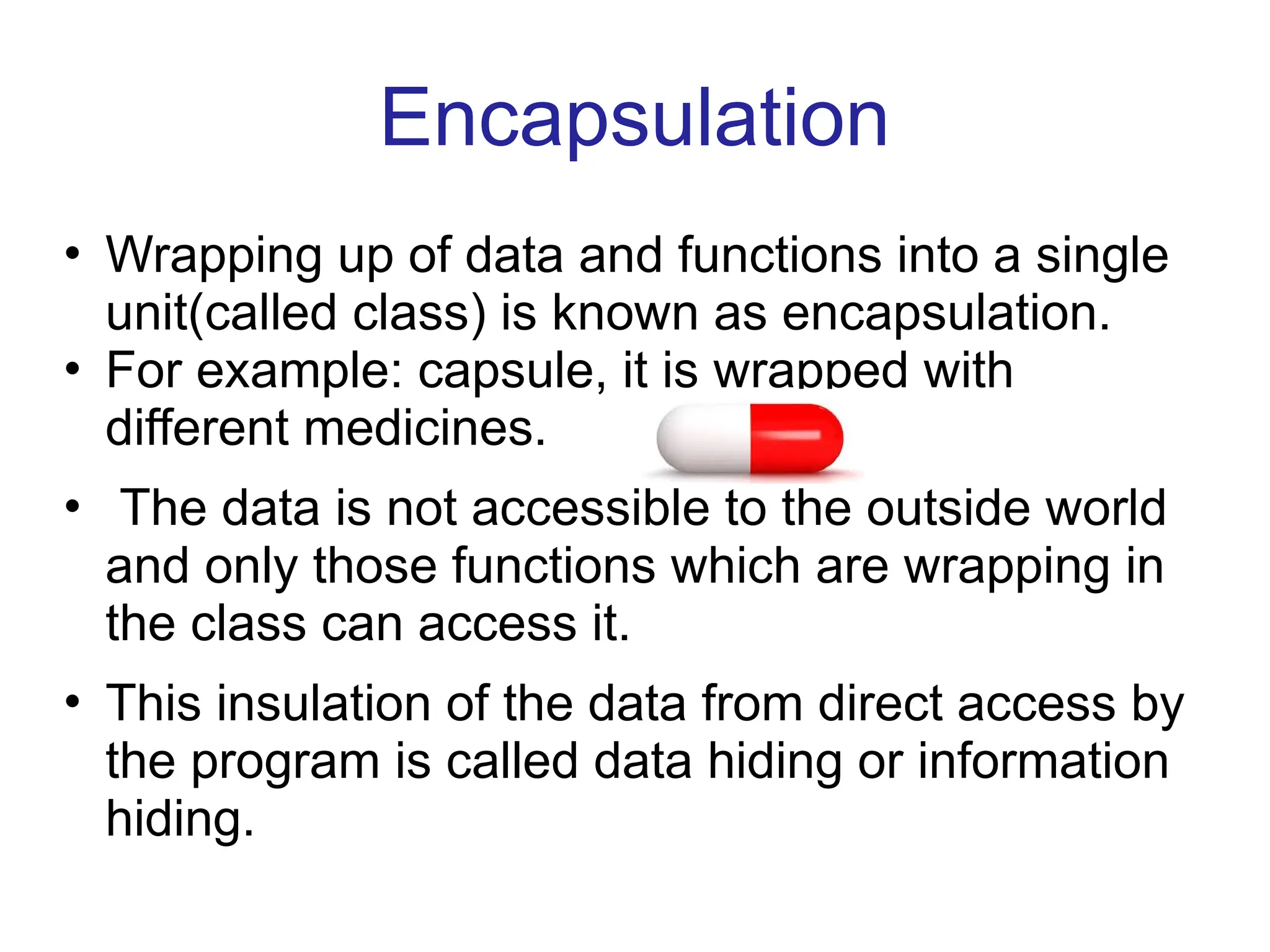 Encapsulation

• Wrapping up of data and functions into a single unit(called class) is known as encapsulation.
• For example: capsule, it is wrapped with different medicines.
• The data is not accessible to the outside world and only those functions which are wrapping in the class can access it.
• This insulation of the data from direct access by the program is called data hiding or information hiding.